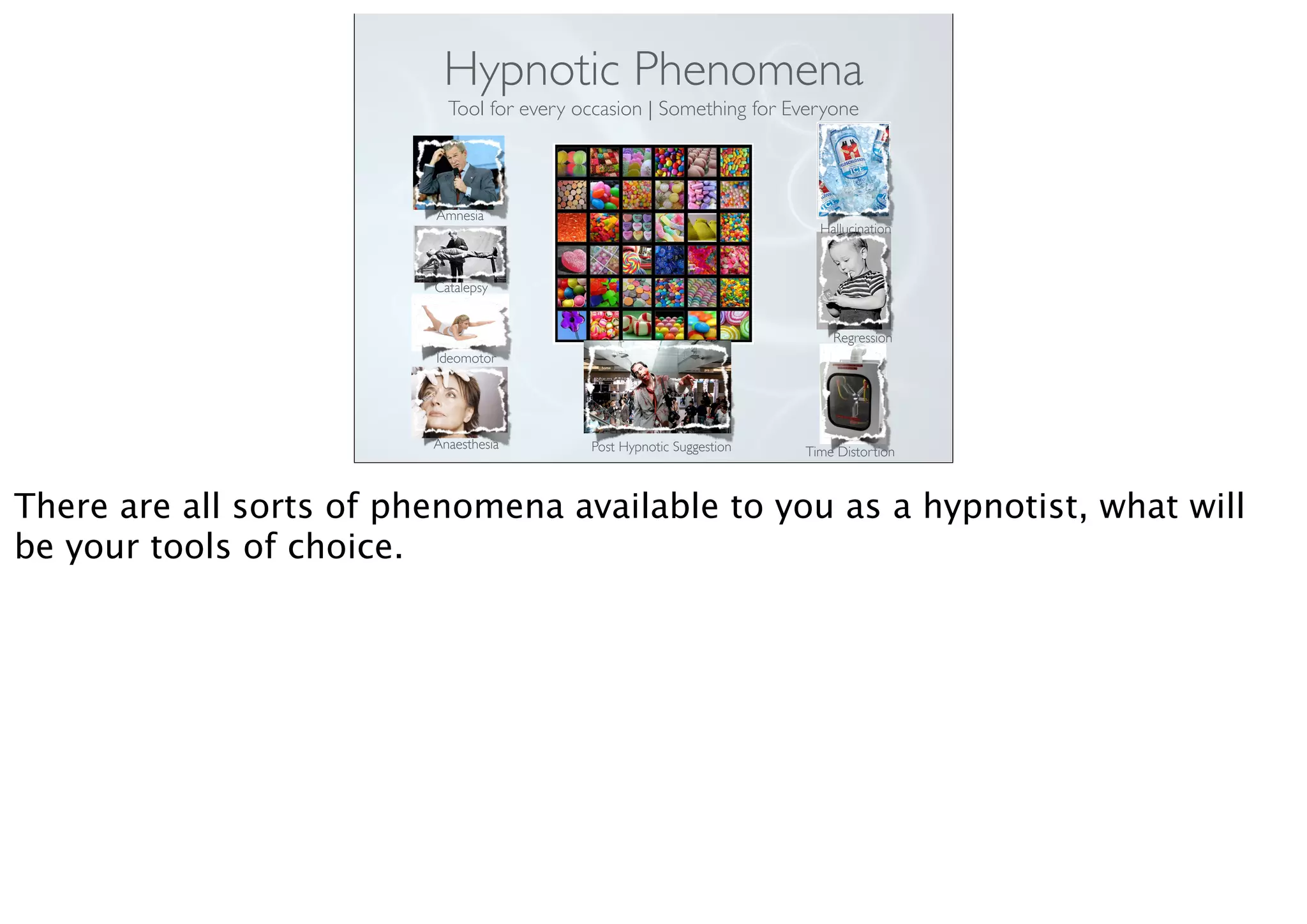 Hypnotic Phenomena

Tool for every occasion | Something for Everyone

Amnesia

Catalepsy

Ideomotor

Anaesthesia

Post Hypnotic Suggestion

Hallucination

Regression

Time Distortion

There are all sorts of phenomena available to you as a hypnotist, what will be your tools of choice.